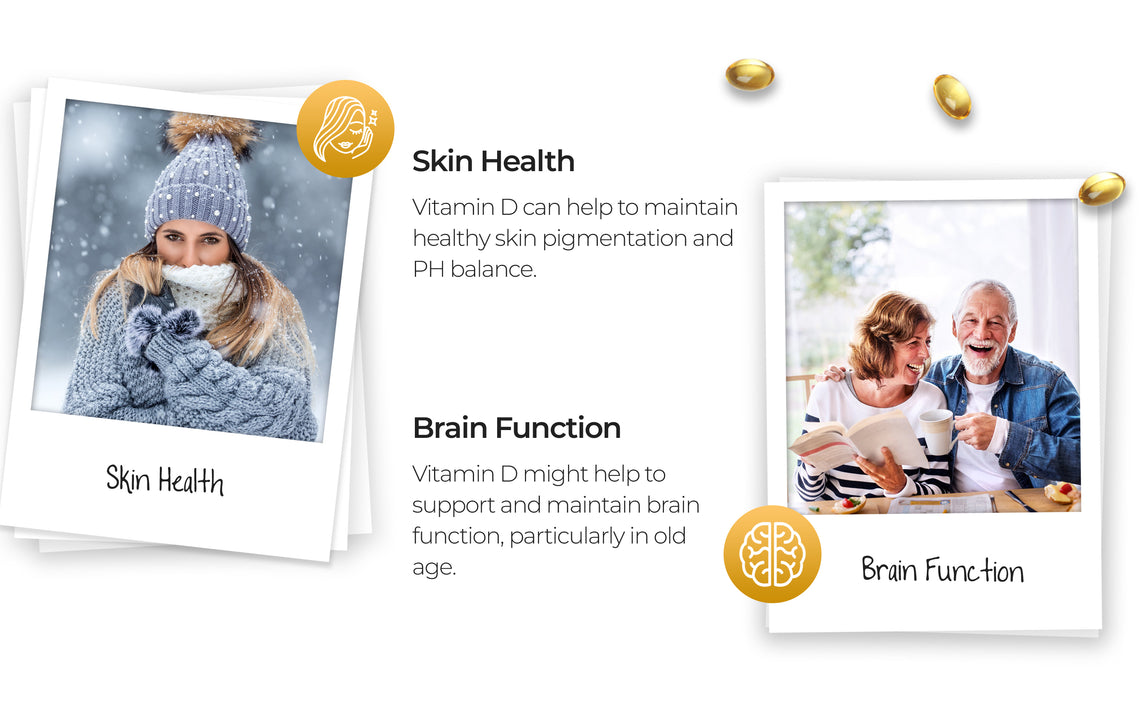 Skin Health

Skin Health

Vitamin D can help to maintain healthy skin pigmentation and PH balance.

Brain Function

Vitamin D might help to support and maintain brain function, particularly in old age.

Brain Function